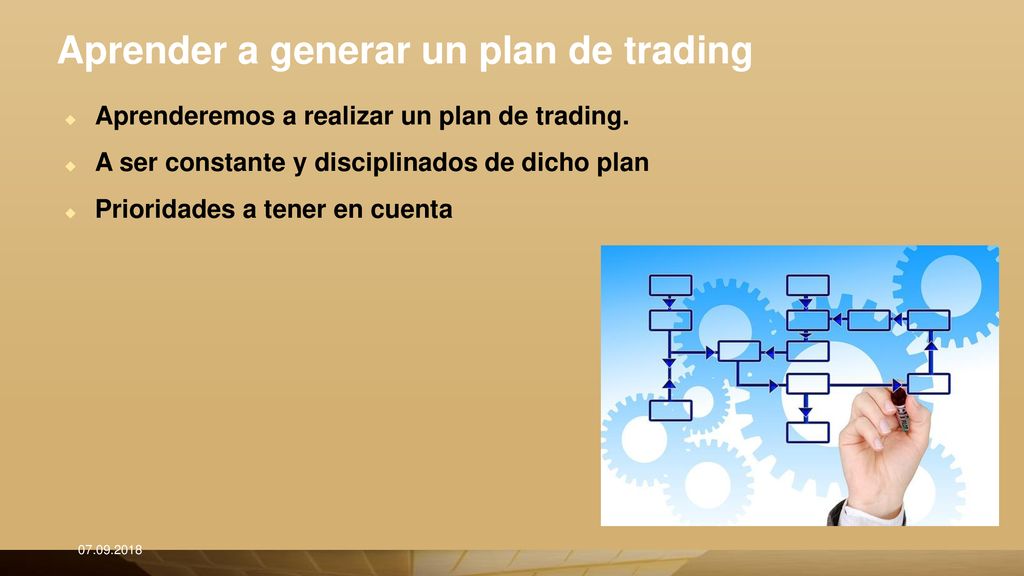 Aprender a generar un plan de trading

Aprenderemos a realizar un plan de trading.

A ser constante y disciplinados de dicho plan

Prioridades a tener en cuenta

07.09.2018